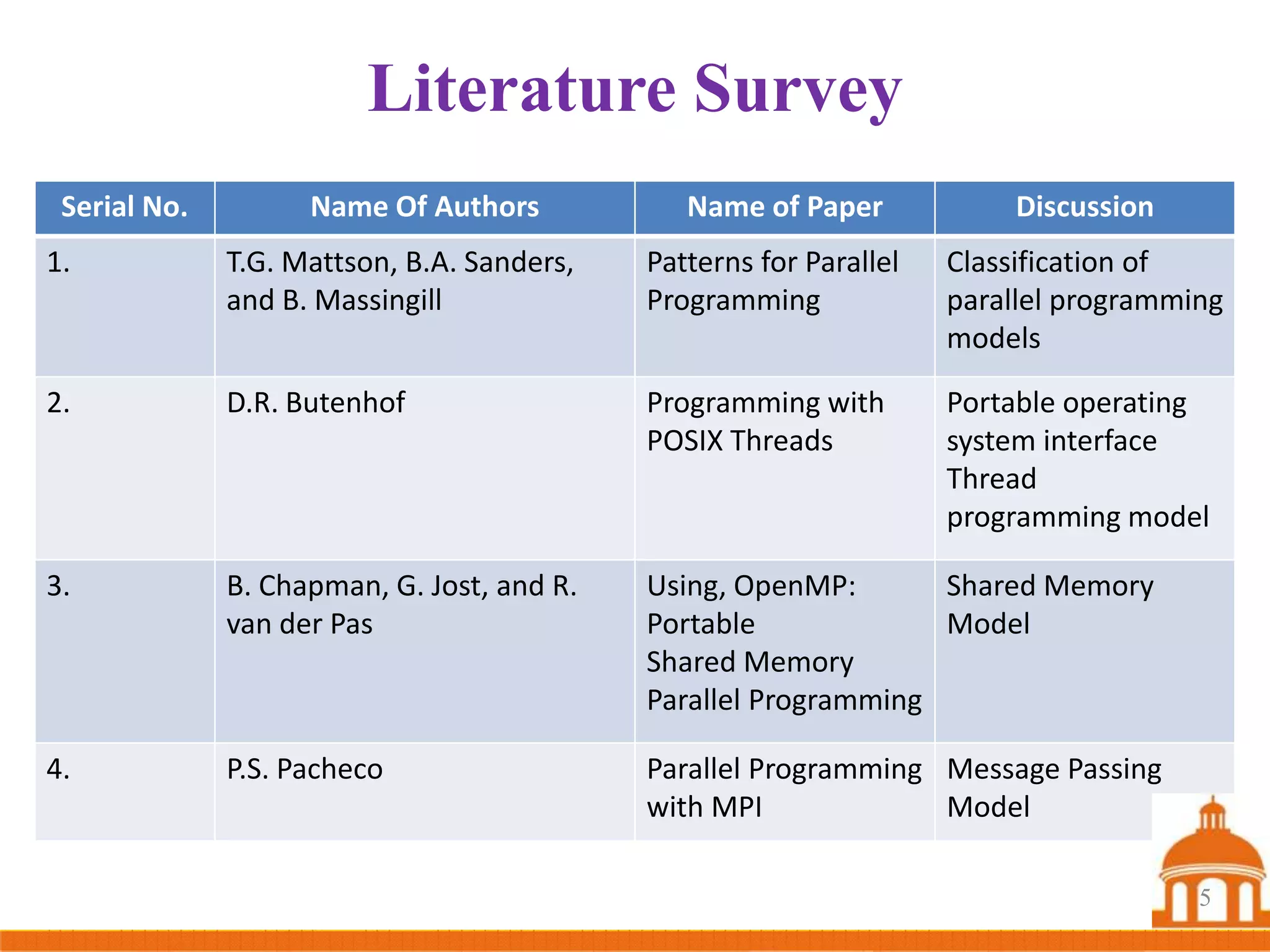 Literature Survey

| Serial No. | Name Of Authors | Name of Paper | Discussion |
|---|---|---|---|
| 1. | T.G. Mattson, B.A. Sanders, and B. Massingill | Patterns for Parallel Programming | Classification of parallel programming models |
| 2. | D.R. Butenhof | Programming with POSIX Threads | Portable operating system interface Thread programming model |
| 3. | B. Chapman, G. Jost, and R. van der Pas | Using, OpenMP: Portable Shared Memory Parallel Programming | Shared Memory Model |
| 4. | P.S. Pacheco | Parallel Programming with MPI | Message Passing Model |

5